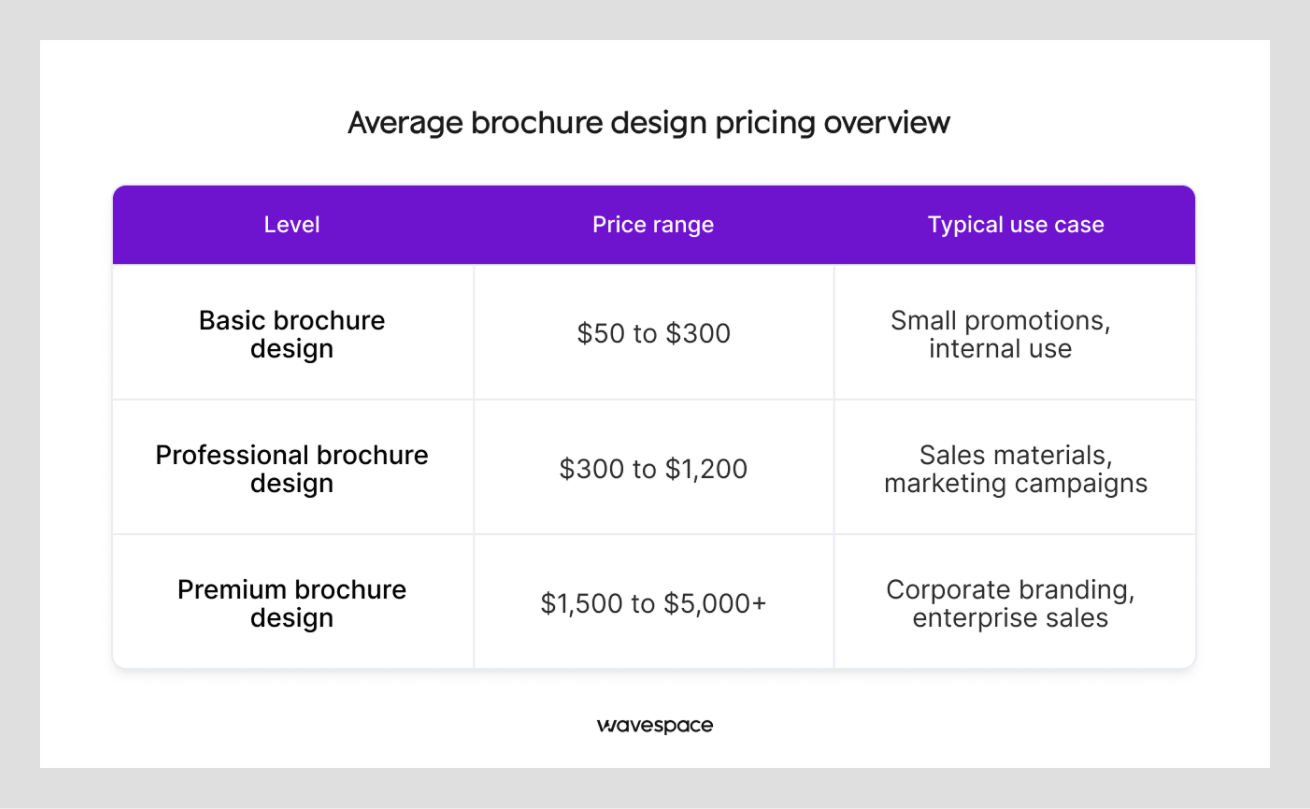 Average brochure design pricing overview

| Level | Price range | Typical use case |
|---|---|---|
| Basic brochure design | \$50 to \$300 | Small promotions, internal use |
| Professional brochure design | \$300 to \$1,200 | Sales materials, marketing campaigns |
| Premium brochure design | \$1,500 to \$5,000+ | Corporate branding, enterprise sales |

wavespace